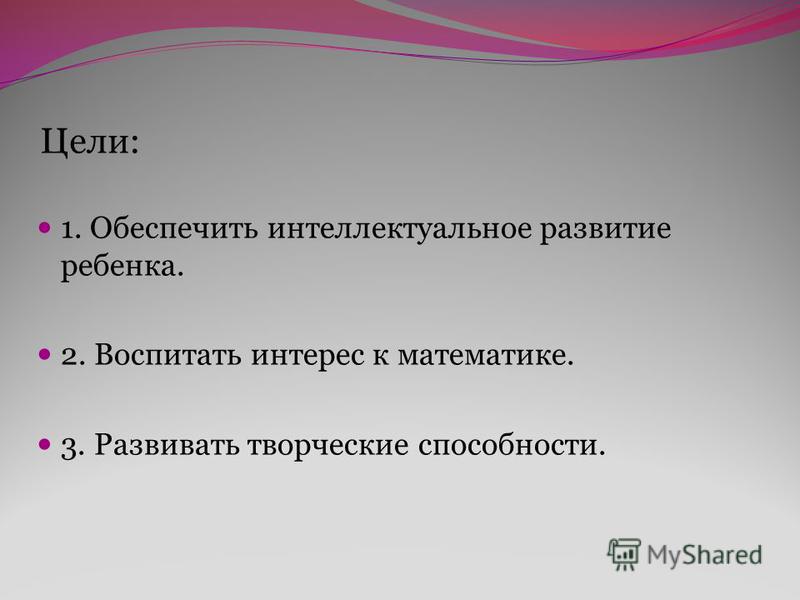 Цели:

1. Обеспечить интеллектуальное развитие ребенка.

2. Воспитать интерес к математике.

3. Развивать творческие способности.

MyShared